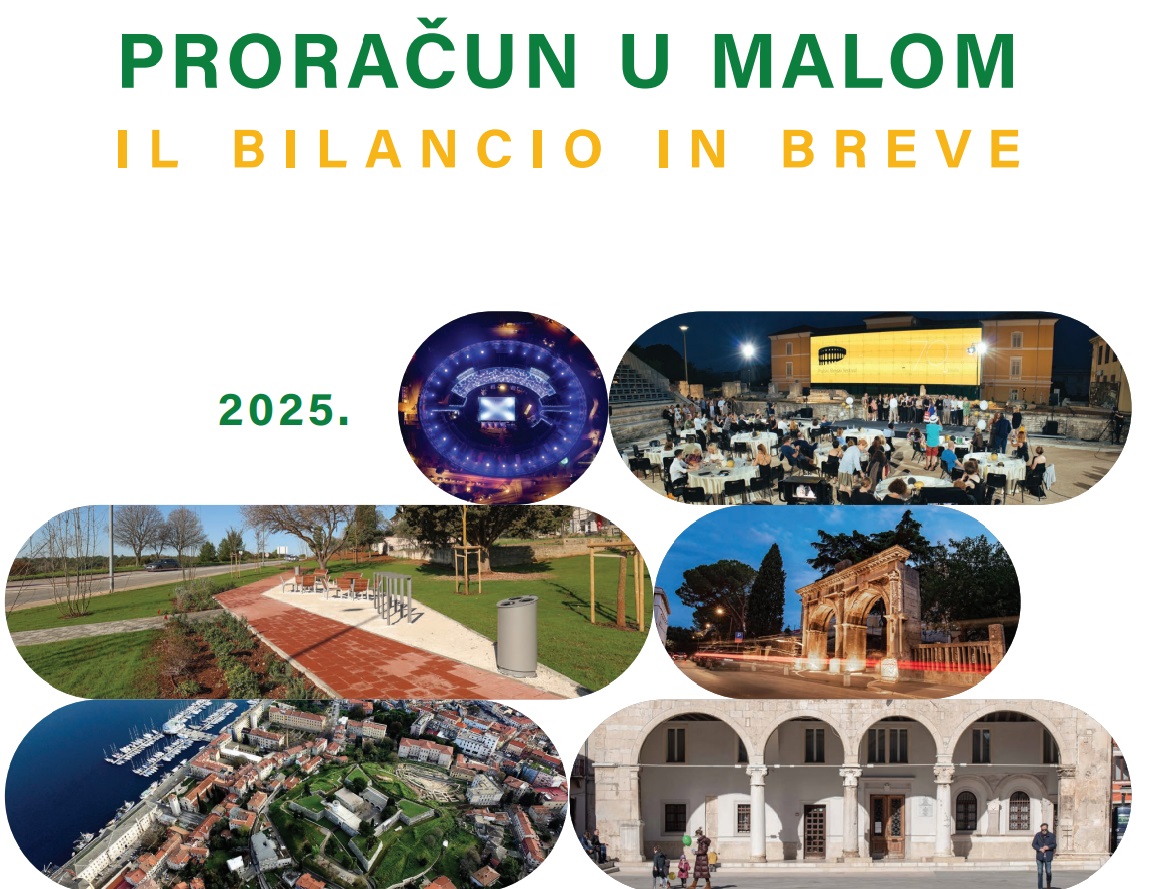 PRORAČUN U MALOM
IL BILANCIO IN BREVE

2025.